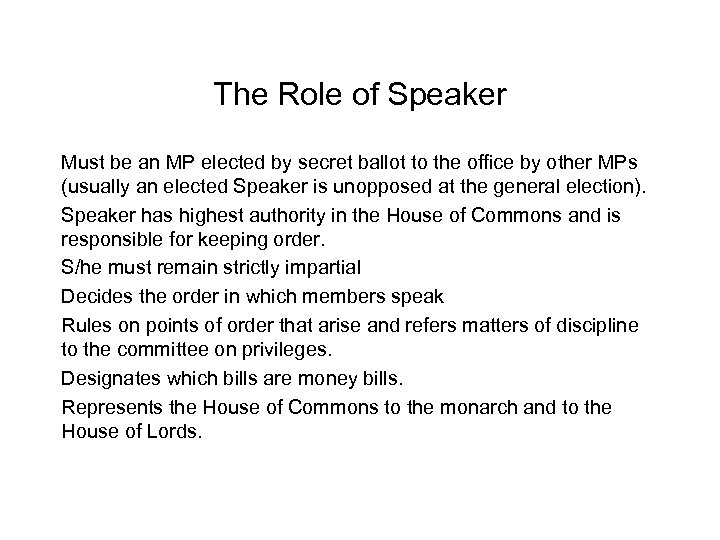 The Role of Speaker

Must be an MP elected by secret ballot to the office by other MPs (usually an elected Speaker is unopposed at the general election).

Speaker has highest authority in the House of Commons and is responsible for keeping order.

S/he must remain strictly impartial

Decides the order in which members speak

Rules on points of order that arise and refers matters of discipline to the committee on privileges.

Designates which bills are money bills.

Represents the House of Commons to the monarch and to the House of Lords.